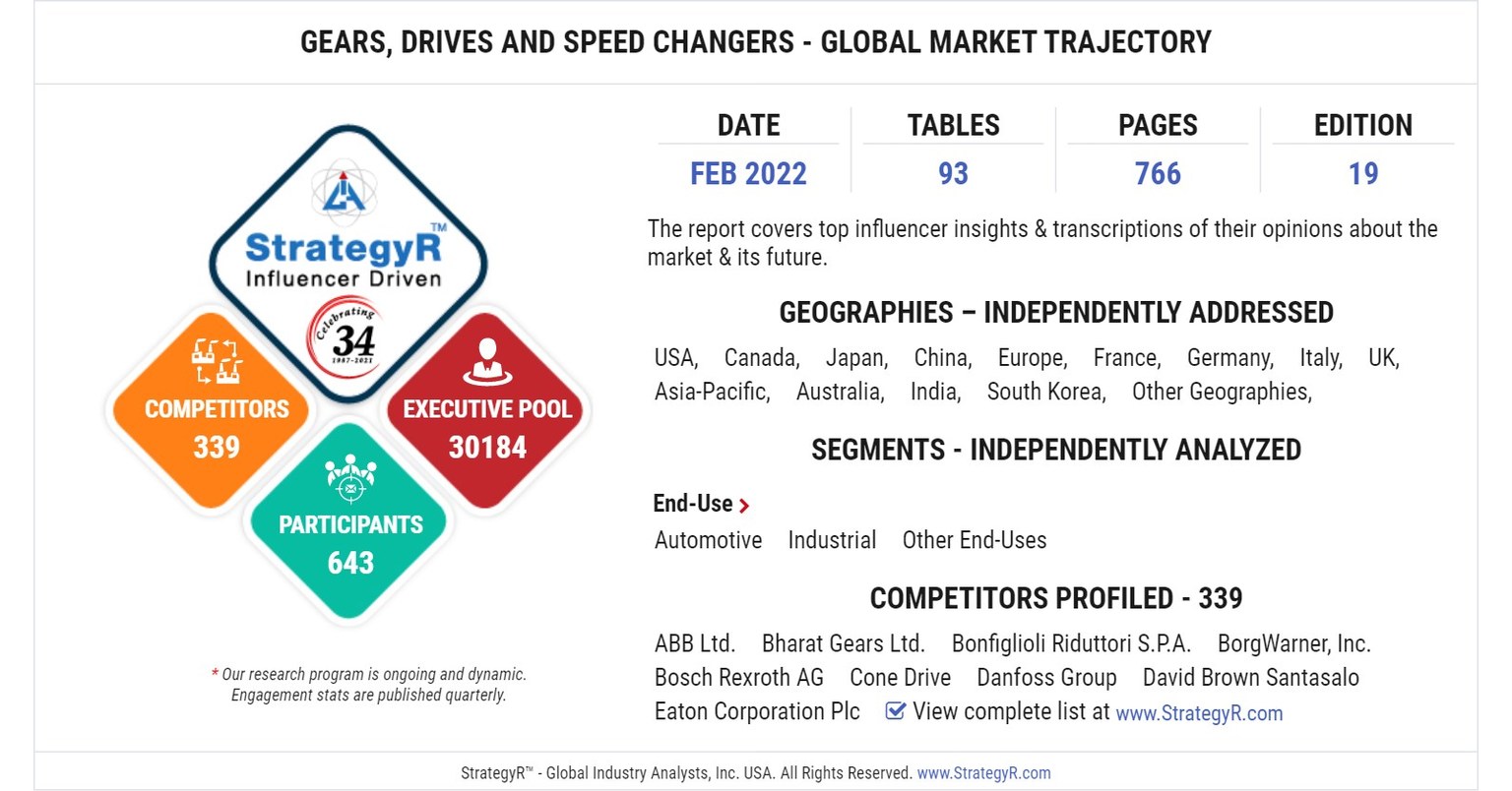 GEARS, DRIVES AND SPEED CHANGERS - GLOBAL MARKET TRAJECTORY

StrategyR™
Influencer Driven

Celebrating 34 1987-2021

COMPETITORS 339

EXECUTIVE POOL 30184

PARTICIPANTS 643

* Our research program is ongoing and dynamic. Engagement stats are published quarterly.

| DATE | TABLES | PAGES | EDITION |
|---|---|---|---|
| FEB 2022 | 93 | 766 | 19 |

The report covers top influencer insights & transcriptions of their opinions about the market & its future.

GEOGRAPHIES – INDEPENDENTLY ADDRESSED

USA, Canada, Japan, China, Europe, France, Germany, Italy, UK, Asia-Pacific, Australia, India, South Korea, Other Geographies,

SEGMENTS - INDEPENDENTLY ANALYZED

End-Use

Automotive Industrial Other End-Uses

COMPETITORS PROFILED - 339

ABB Ltd. Bharat Gears Ltd. Bonfiglioli Riduttori S.P.A. BorgWarner, Inc. Bosch Rexroth AG Cone Drive Danfoss Group David Brown Santasalo Eaton Corporation Plc View complete list at www.StrategyR.com

StrategyR™ - Global Industry Analysts, Inc. USA. All Rights Reserved. www.StrategyR.com